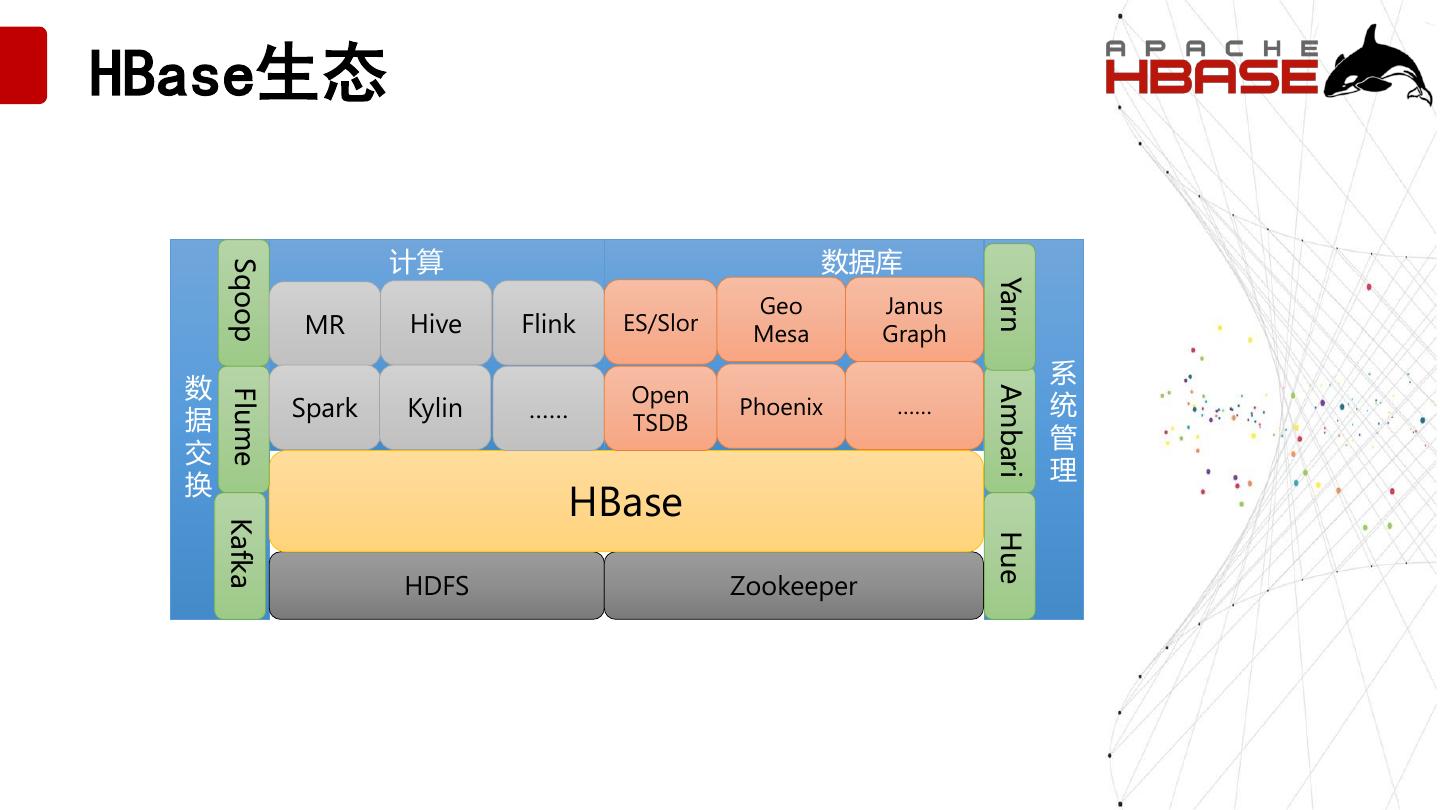 HBase生态

APACHE HBASE

数据交换

Sqoop

Flume

Kafka

计算

MR

Hive

Flink

Spark

Kylin

……

数据库

ES/Slor

Geo Mesa

Janus Graph

Open TSDB

Phoenix

……

HBase

HDFS

Zookeeper

Yarn

Ambari

Hue

系统管理